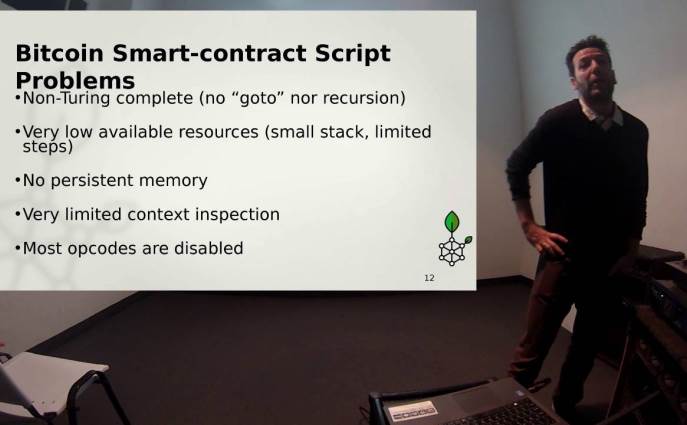 Bitcoin Smart-contract Script Problems

•Non-Turing complete (no “goto” nor recursion)

•Very low available resources (small stack, limited steps)

•No persistent memory

•Very limited context inspection

•Most opcodes are disabled

12